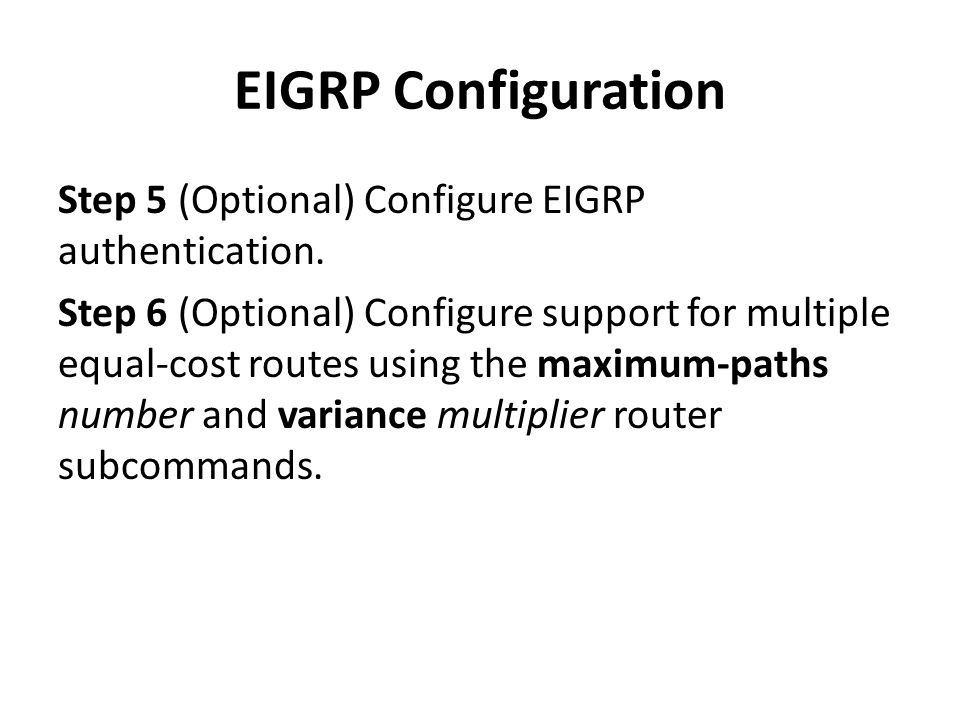 EIGRP Configuration

Step 5 (Optional) Configure EIGRP authentication.

Step 6 (Optional) Configure support for multiple equal-cost routes using the maximum-paths number and variance multiplier router subcommands.